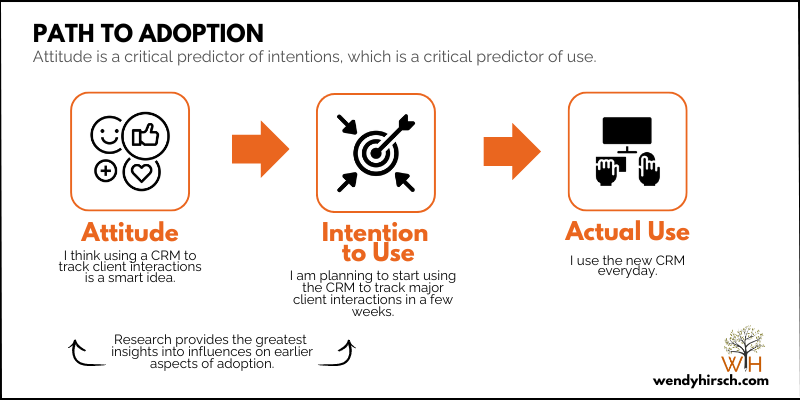 PATH TO ADOPTION
Attitude is a critical predictor of intentions, which is a critical predictor of use.

Attitude
I think using a CRM to track client interactions is a smart idea.

Intention to Use
I am planning to start using the CRM to track major client interactions in a few weeks.

Actual Use
I use the new CRM everyday.

Research provides the greatest insights into influences on earlier aspects of adoption.

WH
wendyhirsch.com